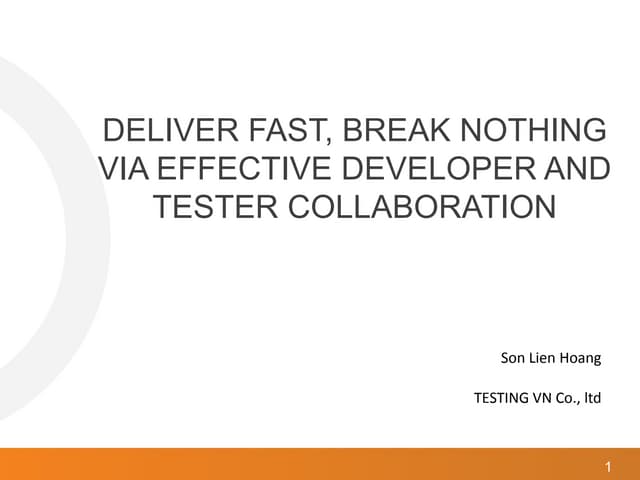 DELIVER FAST, BREAK NOTHING VIA EFFECTIVE DEVELOPER AND TESTER COLLABORATION

Son Lien Hoang

TESTING VN Co., ltd

1